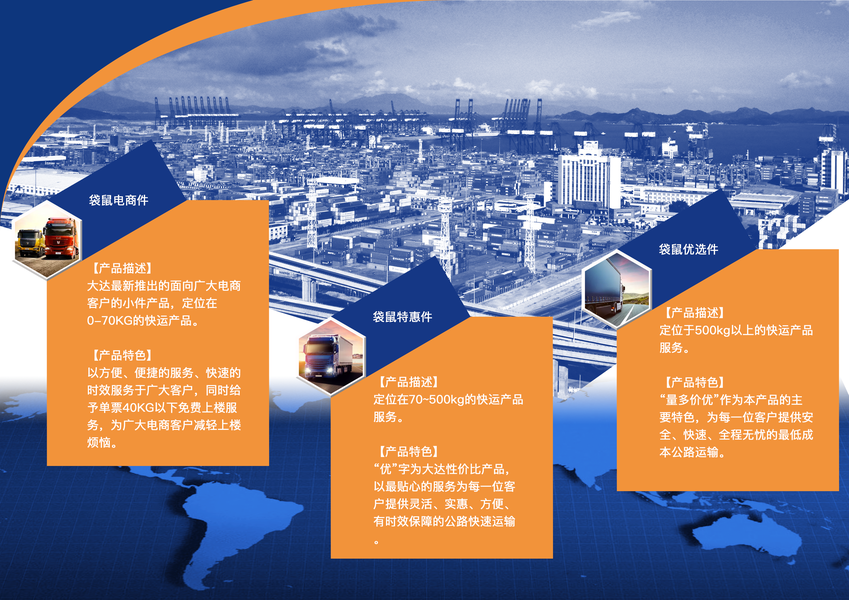 袋鼠电商件

【产品描述】
大达最新推出的面向广大电商客户的小件产品，定位在0–70KG的快运产品。

【产品特色】
以方便、便捷的服务、快速的时效服务于广大客户，同时给予单票40KG以下免费上楼服务，为广大电商客户减轻上楼烦恼。

袋鼠特惠件

【产品描述】
定位在70~500kg的快运产品服务。

【产品特色】
“优”字为大达性价比产品，以最贴心的服务为每一位客户提供灵活、实惠、方便、有时效保障的公路快速运输。

袋鼠优选件

【产品描述】
定位于500kg以上的快运产品服务。

【产品特色】
“量多价优”作为本产品的主要特色，为每一位客户提供安全、快速、全程无忧的最低成本公路运输。